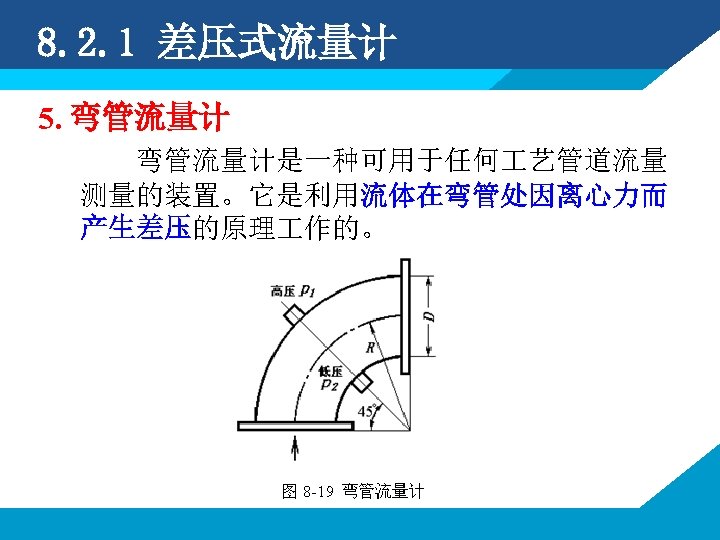 8.2.1 差压式流量计

5. 弯管流量计

弯管流量计是一种可用于任何工艺管道流量测量的装置。它是利用流体在弯管处因离心力而产生差压的原理工作的。

高压 $p_1$

$D$

$R$

低压 $p_2$

45°

图 8-19 弯管流量计